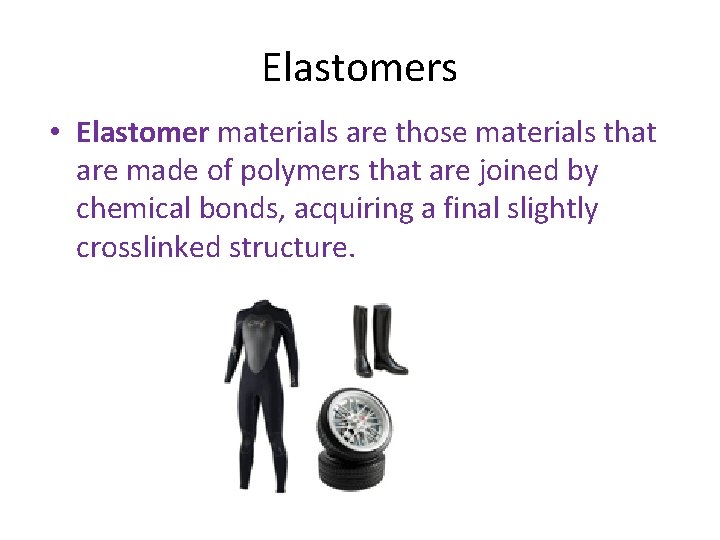 Elastomers

• Elastomer materials are those materials that are made of polymers that are joined by chemical bonds, acquiring a final slightly crosslinked structure.